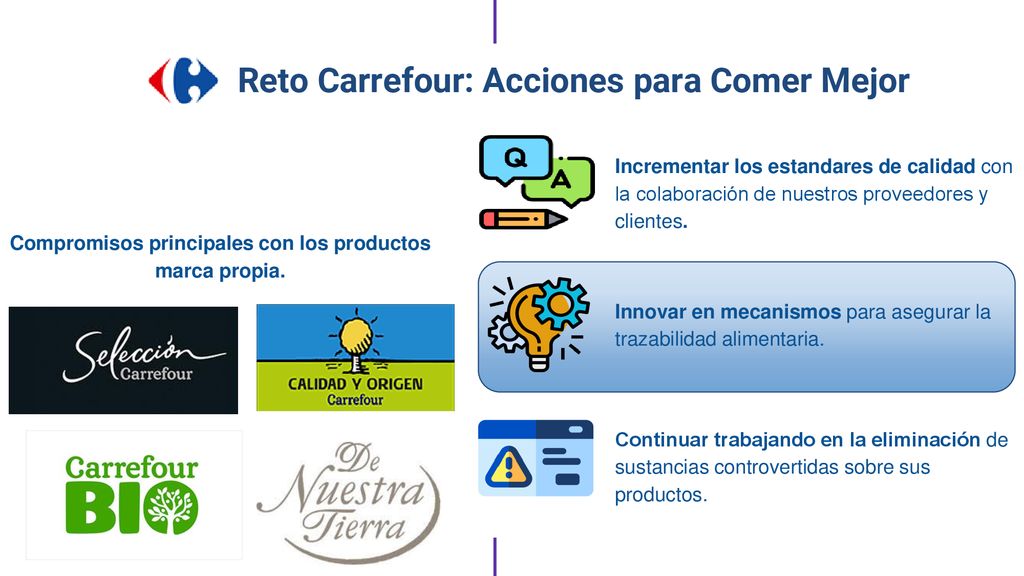 Reto Carrefour: Acciones para Comer Mejor

Compromisos principales con los productos marca propia.

Selección Carrefour

CALIDAD Y ORIGEN Carrefour

Carrefour BIO

De Nuestra Tierra

Q A

Incrementar los estandares de calidad con la colaboración de nuestros proveedores y clientes.

Innovar en mecanismos para asegurar la trazabilidad alimentaria.

Continuar trabajando en la eliminación de sustancias controvertidas sobre sus productos.